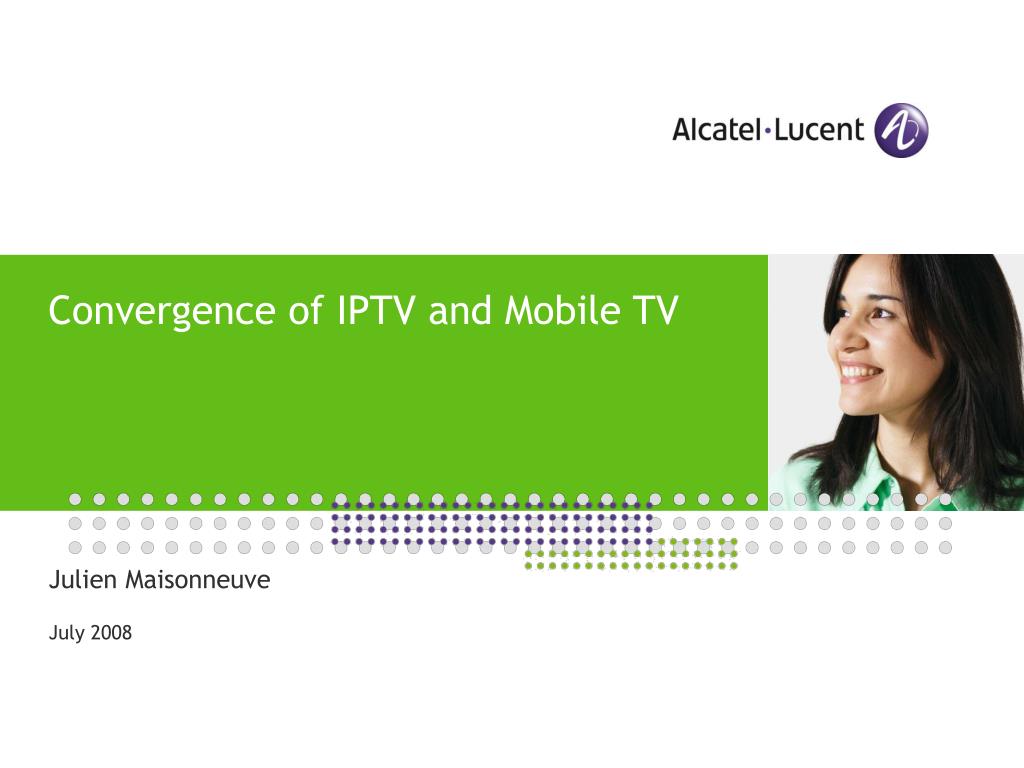 Alcatel·Lucent

Convergence of IPTV and Mobile TV

Julien Maisonneuve

July 2008